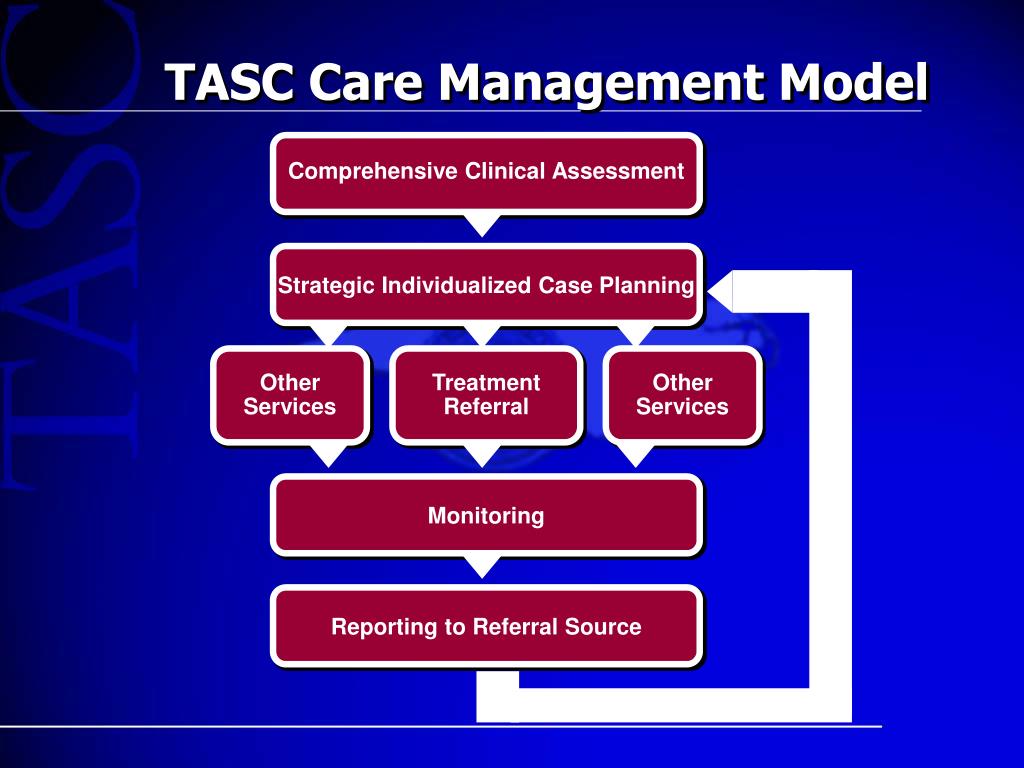 TASC

TASC Care Management Model

Comprehensive Clinical Assessment

Strategic Individualized Case Planning

Other Services

Treatment Referral

Other Services

Monitoring

Reporting to Referral Source